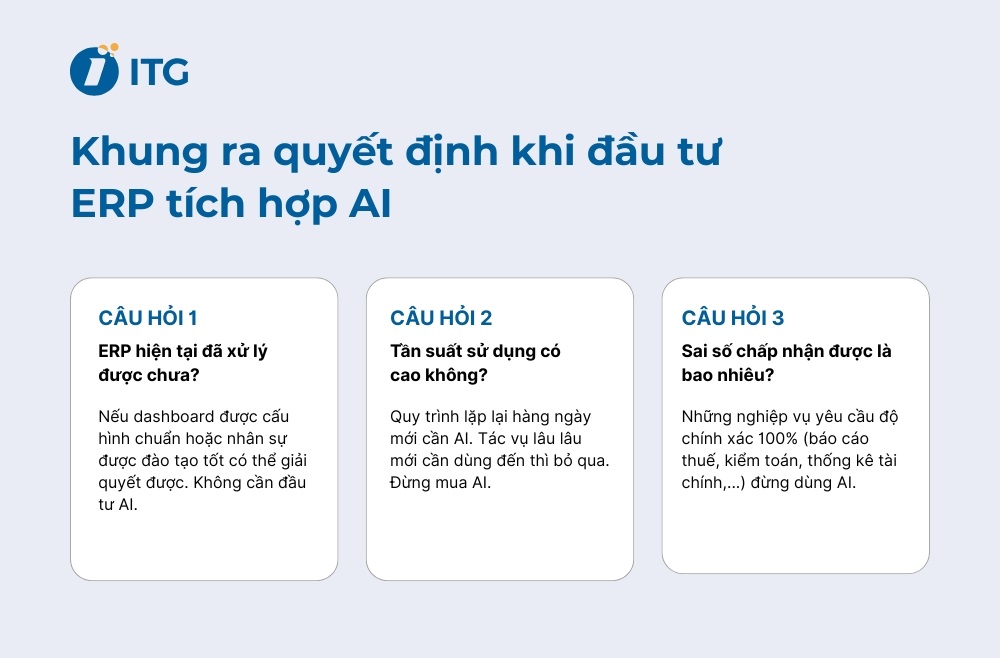 ITG

Khung ra quyết định khi đầu tư ERP tích hợp AI

CÂU HỎI 1

ERP hiện tại đã xử lý được chưa?

Nếu dashboard được cấu hình chuẩn hoặc nhân sự được đào tạo tốt có thể giải quyết được. Không cần đầu tư AI.

CÂU HỎI 2

Tần suất sử dụng có cao không?

Quy trình lặp lại hàng ngày mới cần AI. Tác vụ lâu lâu mới cần dùng đến thì bỏ qua. Đừng mua AI.

CÂU HỎI 3

Sai số chấp nhận được là bao nhiêu?

Những nghiệp vụ yêu cầu độ chính xác 100% (báo cáo thuế, kiểm toán, thống kê tài chính,...) đừng dùng AI.